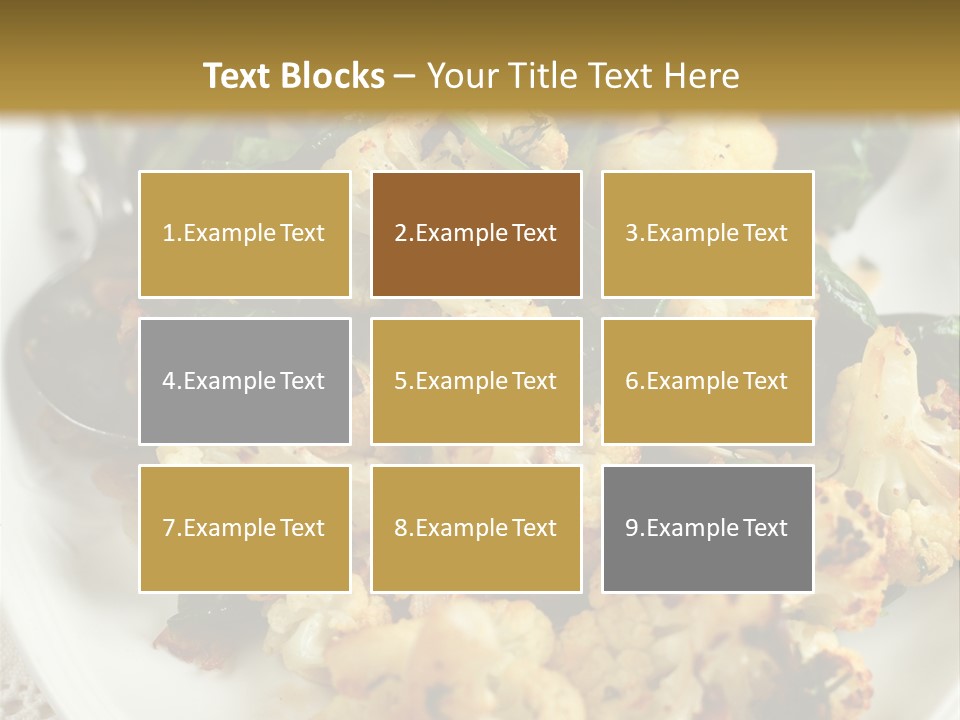 Text Blocks – Your Title Text Here

1.Example Text

2.Example Text

3.Example Text

4.Example Text

5.Example Text

6.Example Text

7.Example Text

8.Example Text

9.Example Text